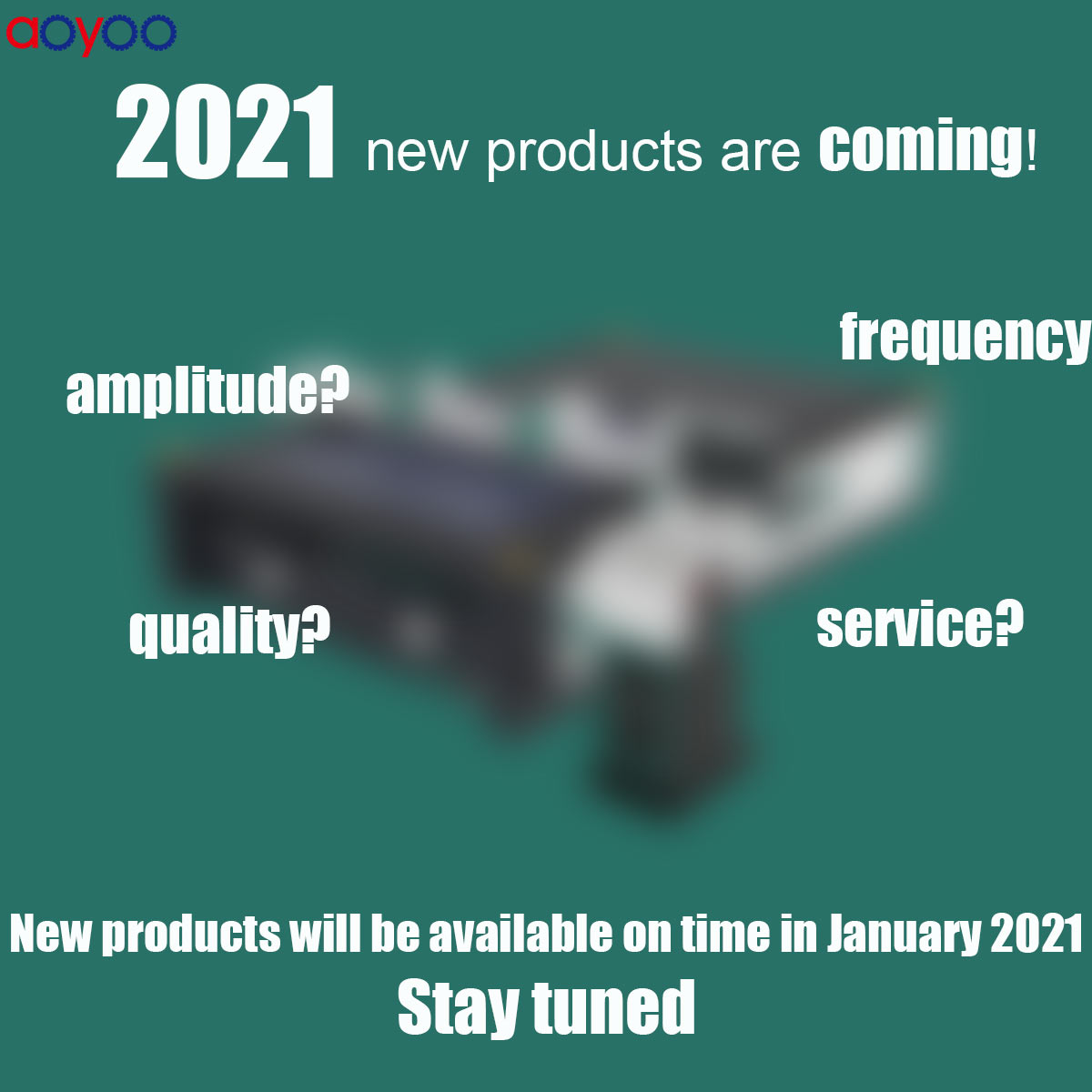 aoyoo

2021 new products are coming!

frequency

amplitude?

quality?

service?

New products will be available on time in January 2021
Stay tuned